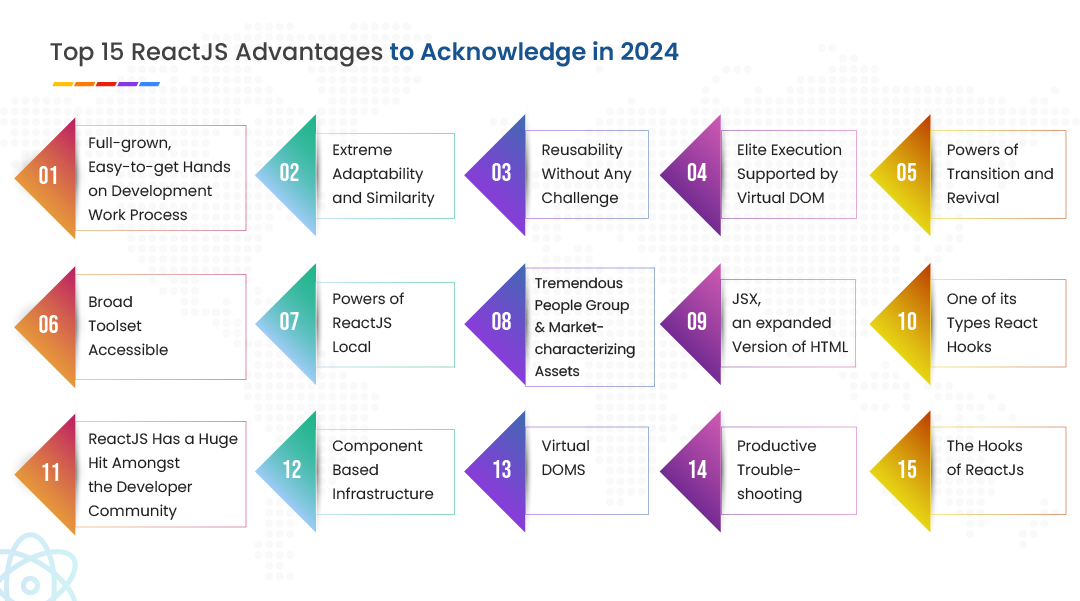 Top 15 ReactJS Advantages to Acknowledge in 2024

01 Full-grown, Easy-to-get Hands on Development Work Process

02 Extreme Adaptability and Similarity

03 Reusability Without Any Challenge

04 Elite Execution Supported by Virtual DOM

05 Powers of Transition and Revival

06 Broad Toolset Accessible

07 Powers of ReactJS Local

08 Tremendous People Group & Market-characterizing Assets

09 JSX, an expanded Version of HTML

10 One of its Types React Hooks

11 ReactJS Has a Huge Hit Amongst the Developer Community

12 Component Based Infrastructure

13 Virtual DOMS

14 Productive Trouble-shooting

15 The Hooks of ReactJs